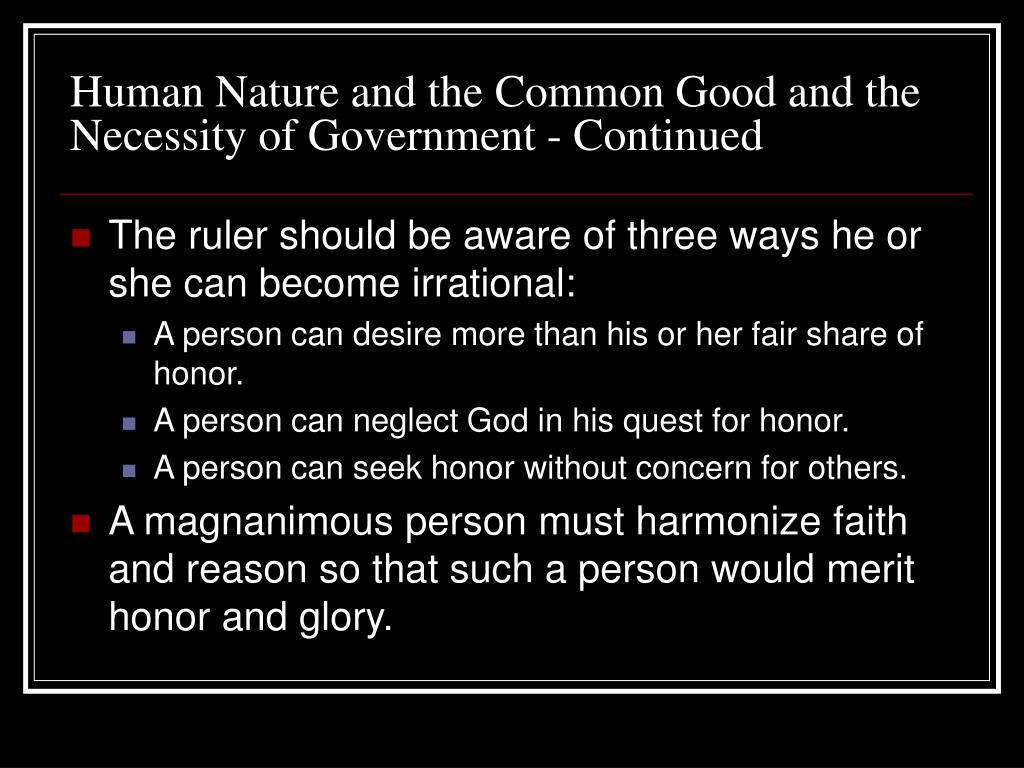 Human Nature and the Common Good and the Necessity of Government - Continued

- The ruler should be aware of three ways he or she can become irrational:
  - A person can desire more than his or her fair share of honor.
  - A person can neglect God in his quest for honor.
  - A person can seek honor without concern for others.
- A magnanimous person must harmonize faith and reason so that such a person would merit honor and glory.